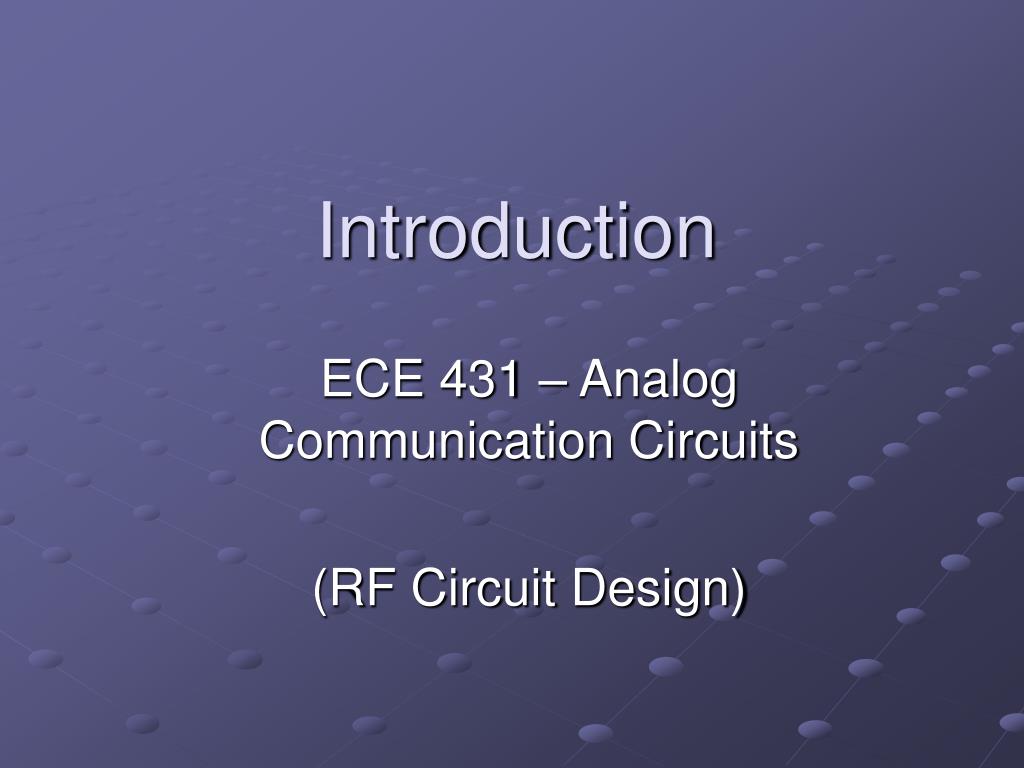 Introduction

ECE 431 – Analog Communication Circuits

(RF Circuit Design)